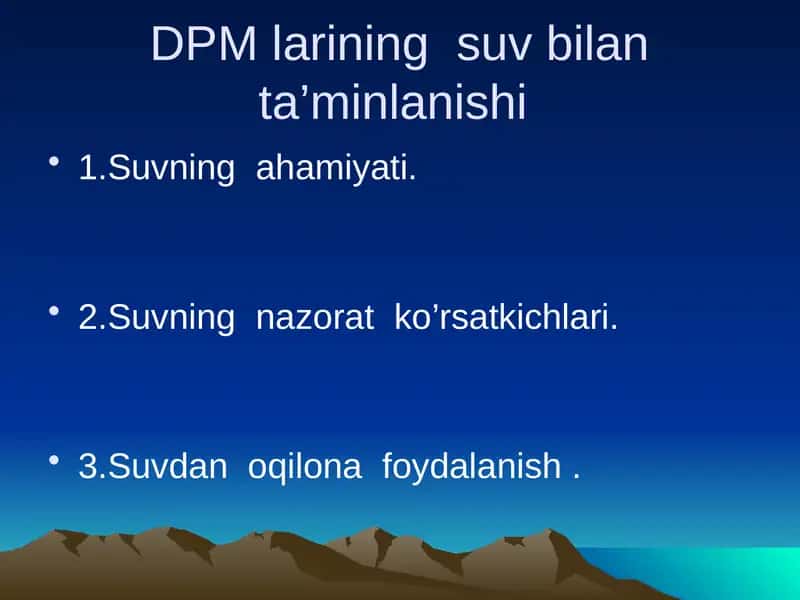 DPM larining suv bilan ta’minlanishi

• 1.Suvning ahamiyati.

• 2.Suvning nazorat ko’rsatkichlari.

• 3.Suvdan oqilona foydalanish .